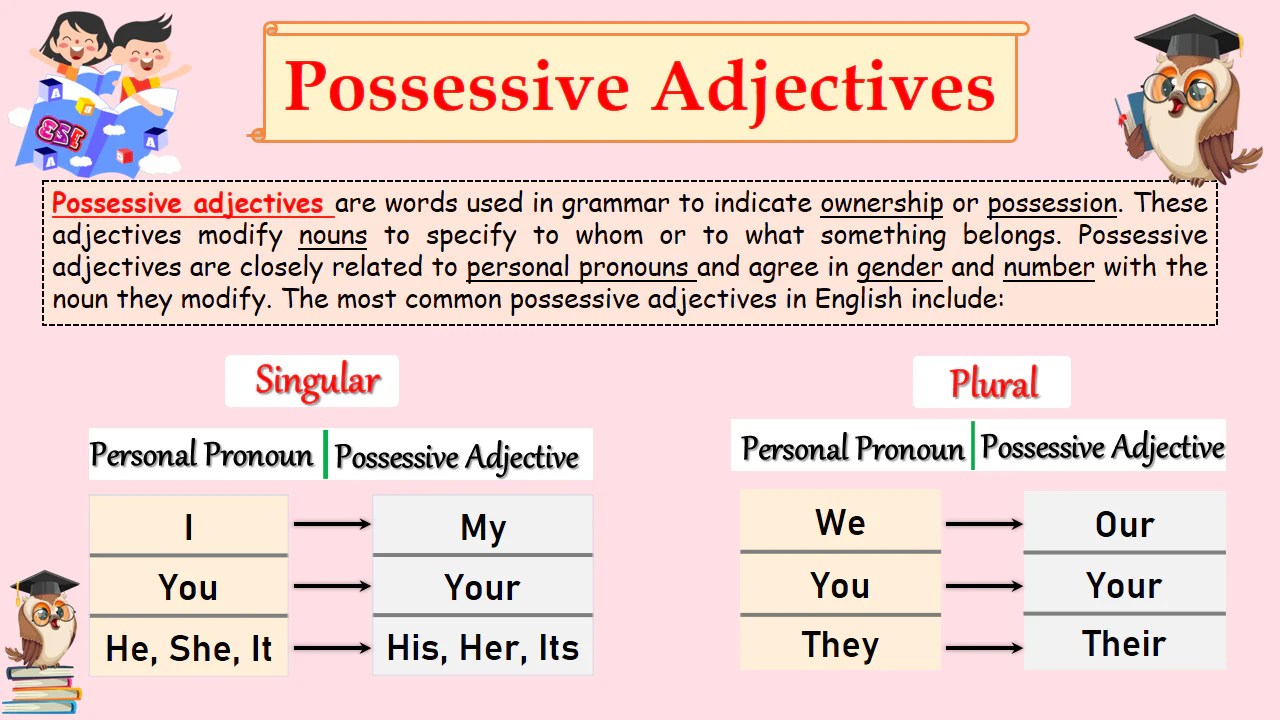 ESL

Possessive Adjectives

Possessive adjectives are words used in grammar to indicate ownership or possession. These adjectives modify nouns to specify to whom or to what something belongs. Possessive adjectives are closely related to personal pronouns and agree in gender and number with the noun they modify. The most common possessive adjectives in English include:

Singular

| Personal Pronoun | Possessive Adjective |
|---|---|
| I | My |
| You | Your |
| He, She, It | His, Her, Its |

Plural

| Personal Pronoun | Possessive Adjective |
|---|---|
| We | Our |
| You | Your |
| They | Their |